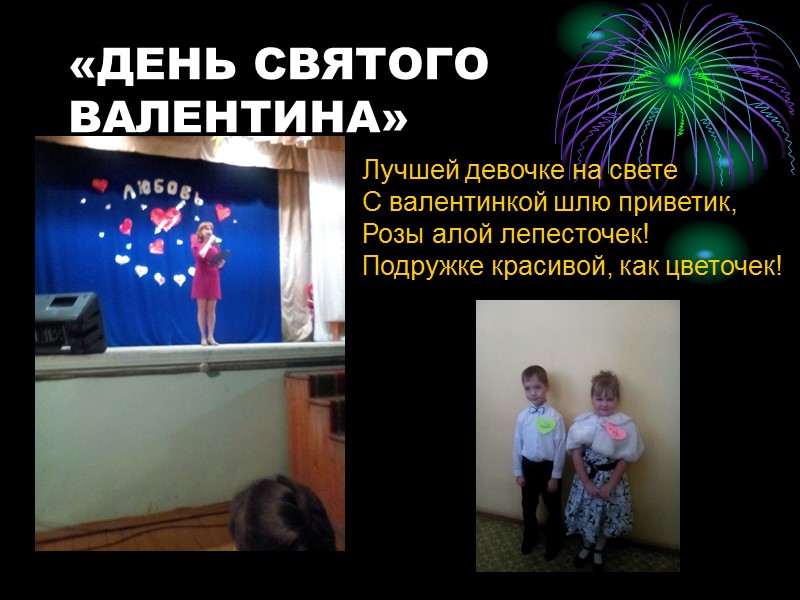 «ДЕНЬ СВЯТОГО ВАЛЕНТИНА»

ЛЮБОВЬ

Лучшей девочке на свете
С валентинкой шлю приветик,
Розы алой лепесточек!
Подружке красивой, как цветочек!